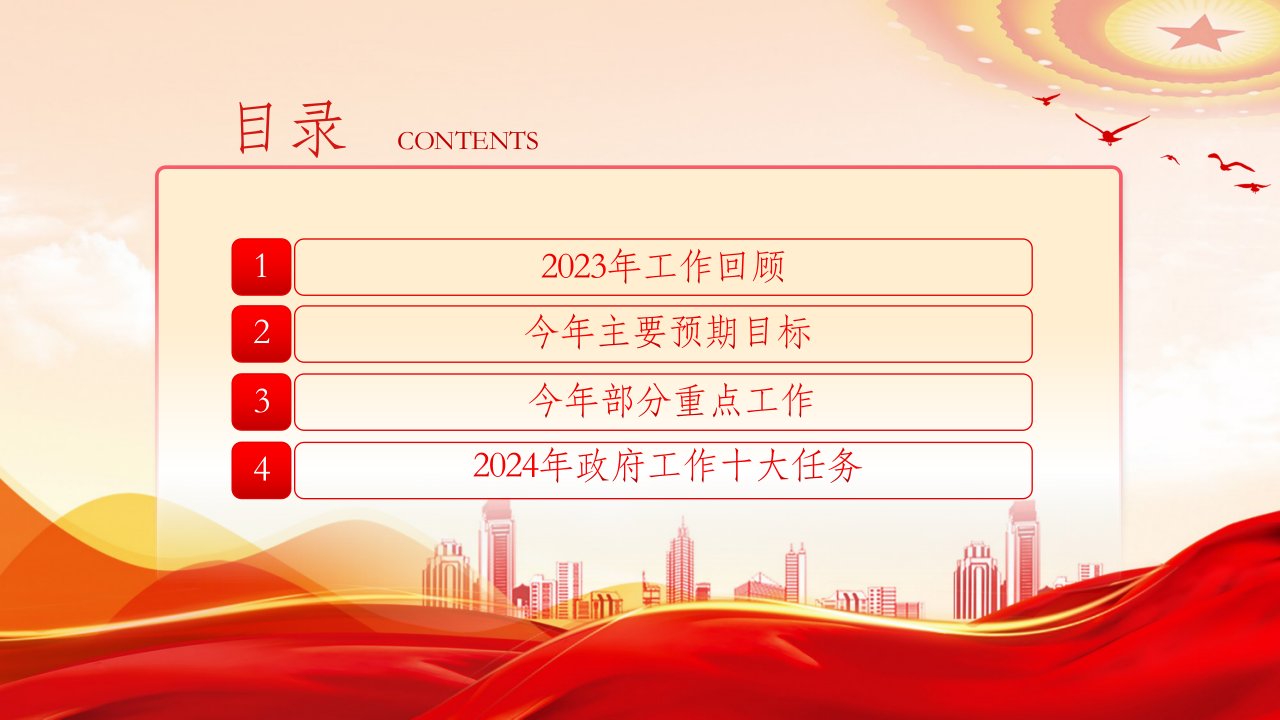 目录 CONTENTS

1 2023年工作回顾

2 今年主要预期目标

3 今年部分重点工作

4 2024年政府工作十大任务